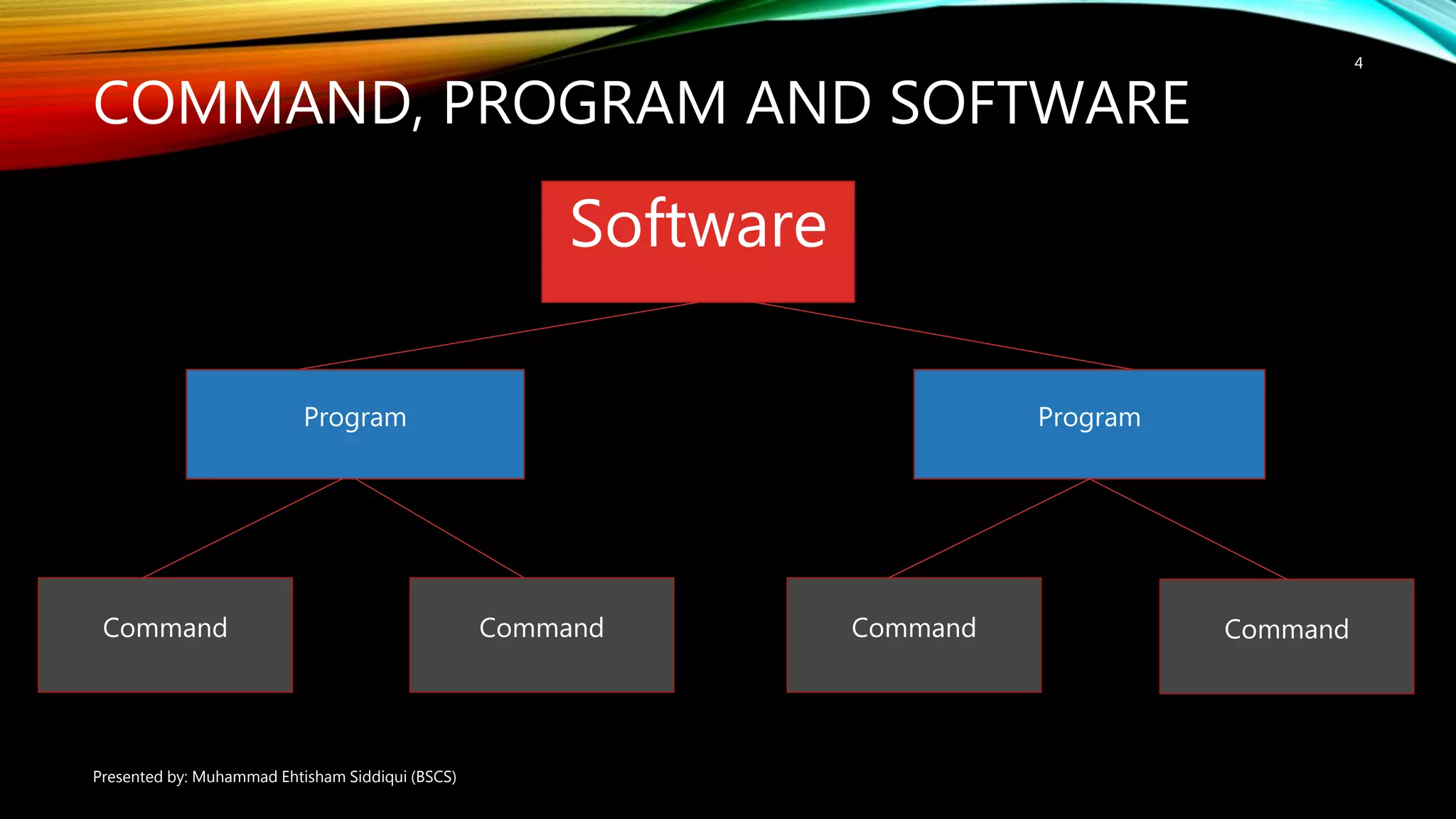 4

COMMAND, PROGRAM AND SOFTWARE

Software

Program

Program

Command

Command

Command

Command

Presented by: Muhammad Ehtisham Siddiqui (BSCS)